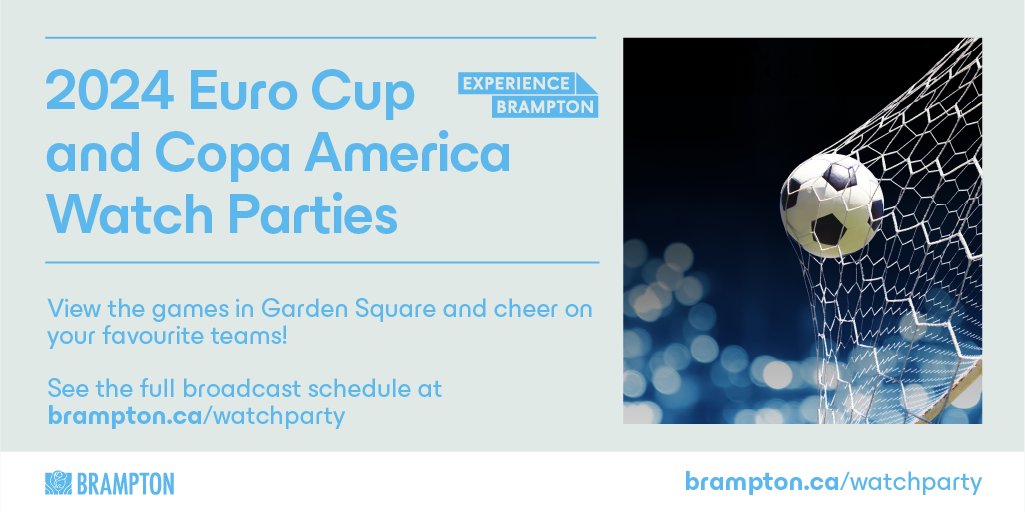 2024 Euro Cup and Copa America Watch Parties

EXPERIENCE BRAMPTON

View the games in Garden Square and cheer on your favourite teams!

See the full broadcast schedule at brampton.ca/watchparty

BRAMPTON

brampton.ca/watchparty